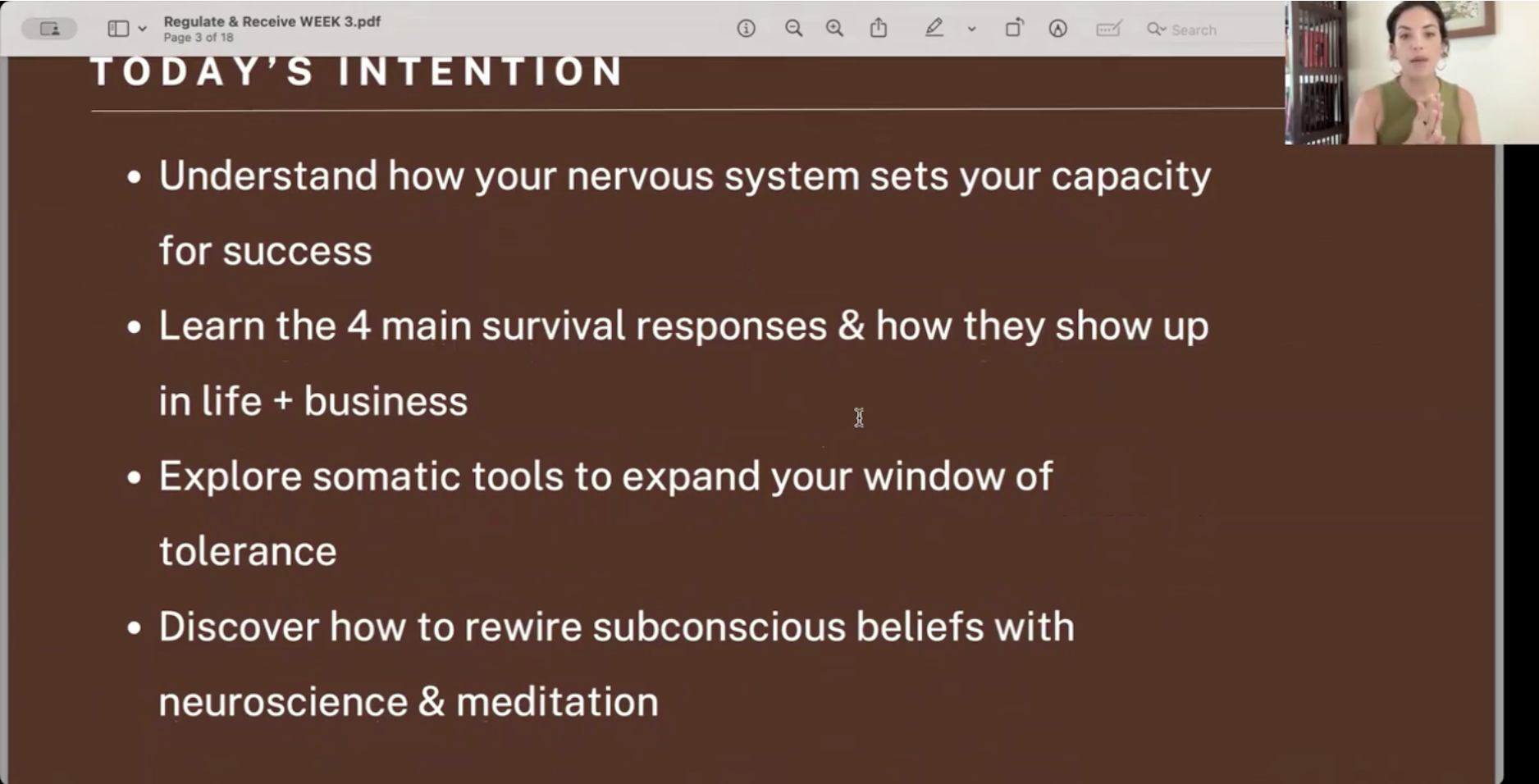 Regulate & Receive WEEK 3.pdf
Page 3 of 18

Search

TODAY'S INTENTION

• Understand how your nervous system sets your capacity for success

• Learn the 4 main survival responses & how they show up in life + business

• Explore somatic tools to expand your window of tolerance

• Discover how to rewire subconscious beliefs with neuroscience & meditation